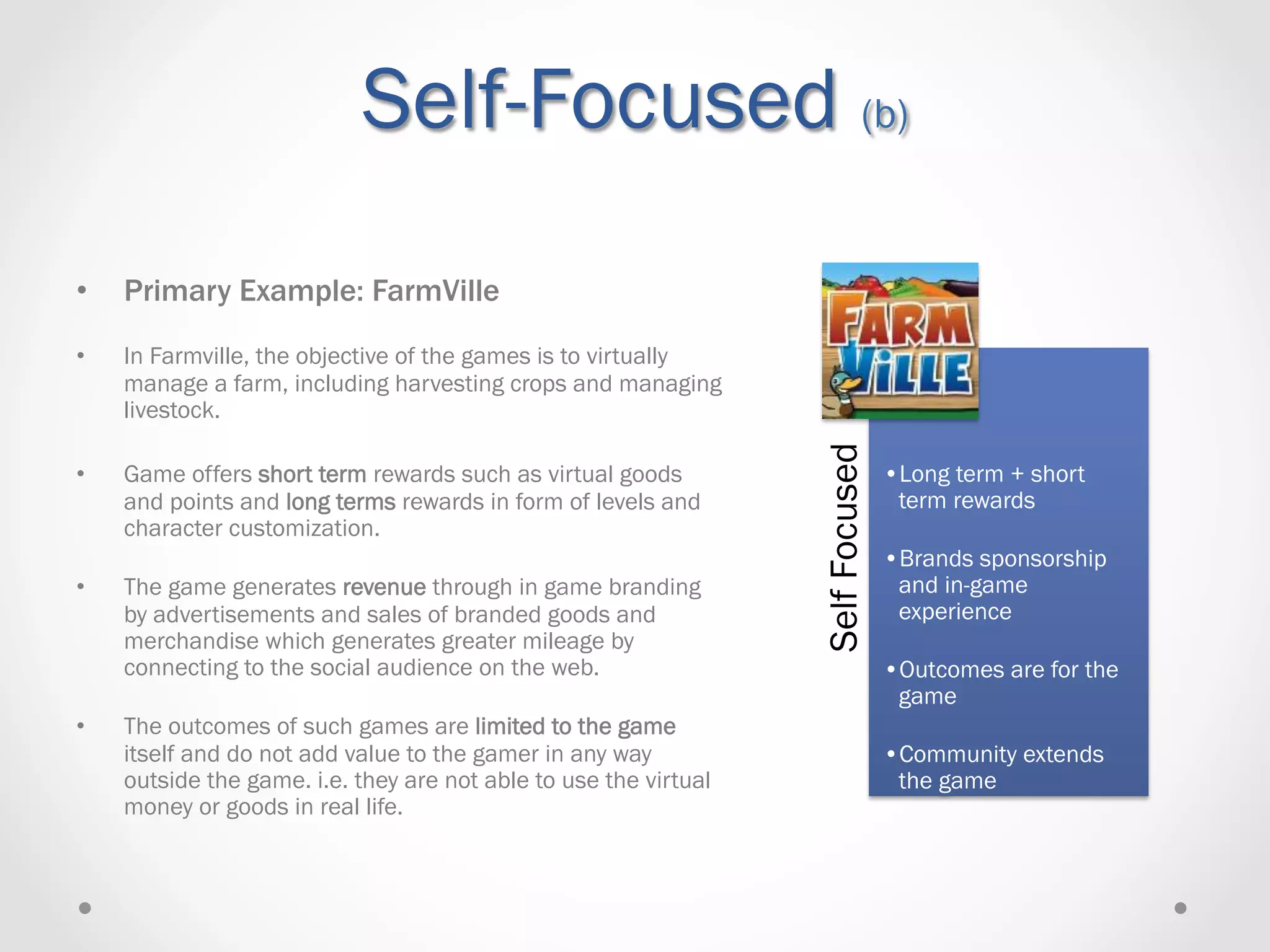 Self-Focused (b)

• Primary Example: FarmVille

• In Farmville, the objective of the games is to virtually manage a farm, including harvesting crops and managing livestock.

• Game offers short term rewards such as virtual goods and points and long terms rewards in form of levels and character customization.

• The game generates revenue through in game branding by advertisements and sales of branded goods and merchandise which generates greater mileage by connecting to the social audience on the web.

• The outcomes of such games are limited to the game itself and do not add value to the gamer in any way outside the game. i.e. they are not able to use the virtual money or goods in real life.

FARM VILLE

Self Focused

• Long term + short term rewards

• Brands sponsorship and in-game experience

• Outcomes are for the game

• Community extends the game